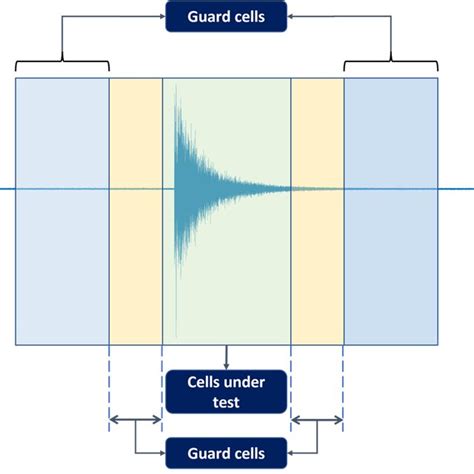 Guard cells

Cells under test

Guard cells